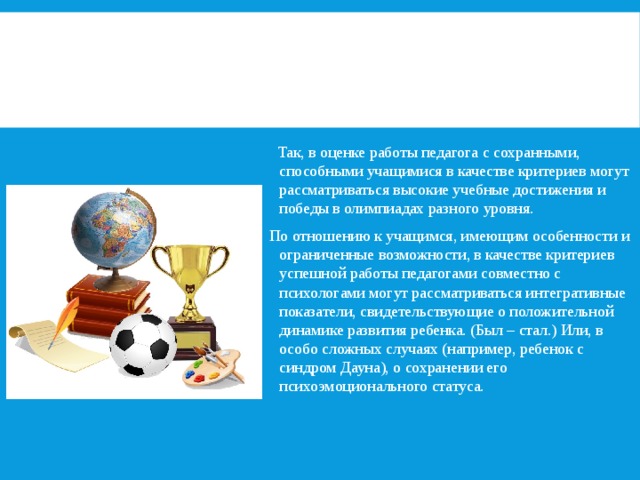 Так, в оценке работы педагога с сохранными, способными учащимися в качестве критериев могут рассматриваться высокие учебные достижения и победы в олимпиадах разного уровня.

По отношению к учащимся, имеющим особенности и ограниченные возможности, в качестве критериев успешной работы педагогами совместно с психологами могут рассматриваться интегративные показатели, свидетельствующие о положительной динамике развития ребенка. (Был – стал.) Или, в особо сложных случаях (например, ребенок с синдром Дауна), о сохранении его психоэмоционального статуса.